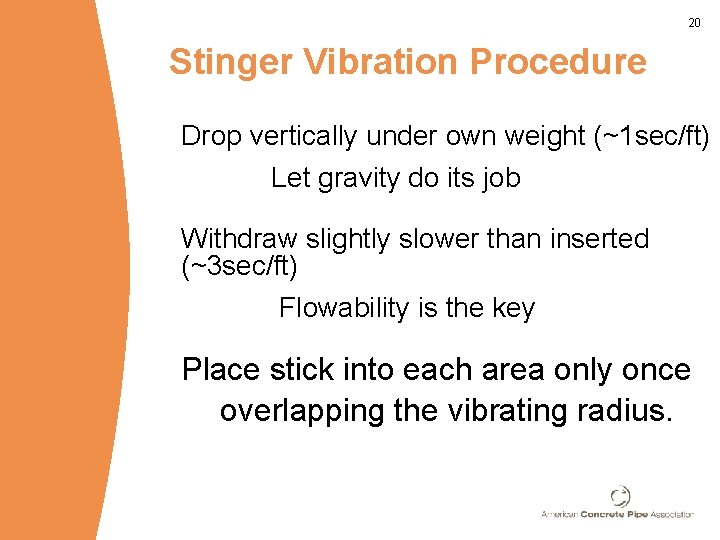 20

Stinger Vibration Procedure

Drop vertically under own weight (~1sec/ft)

Let gravity do its job

Withdraw slightly slower than inserted (~3sec/ft)

Flowability is the key

Place stick into each area only once overlapping the vibrating radius.

American Concrete Pipe Association